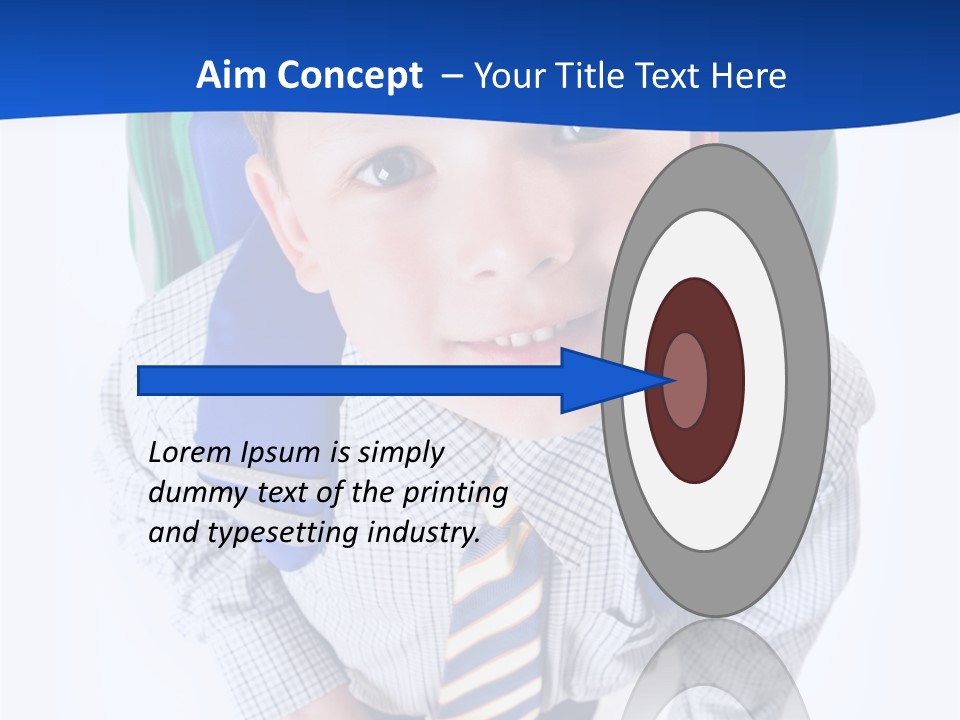 Aim Concept – Your Title Text Here

Lorem Ipsum is simply dummy text of the printing and typesetting industry.